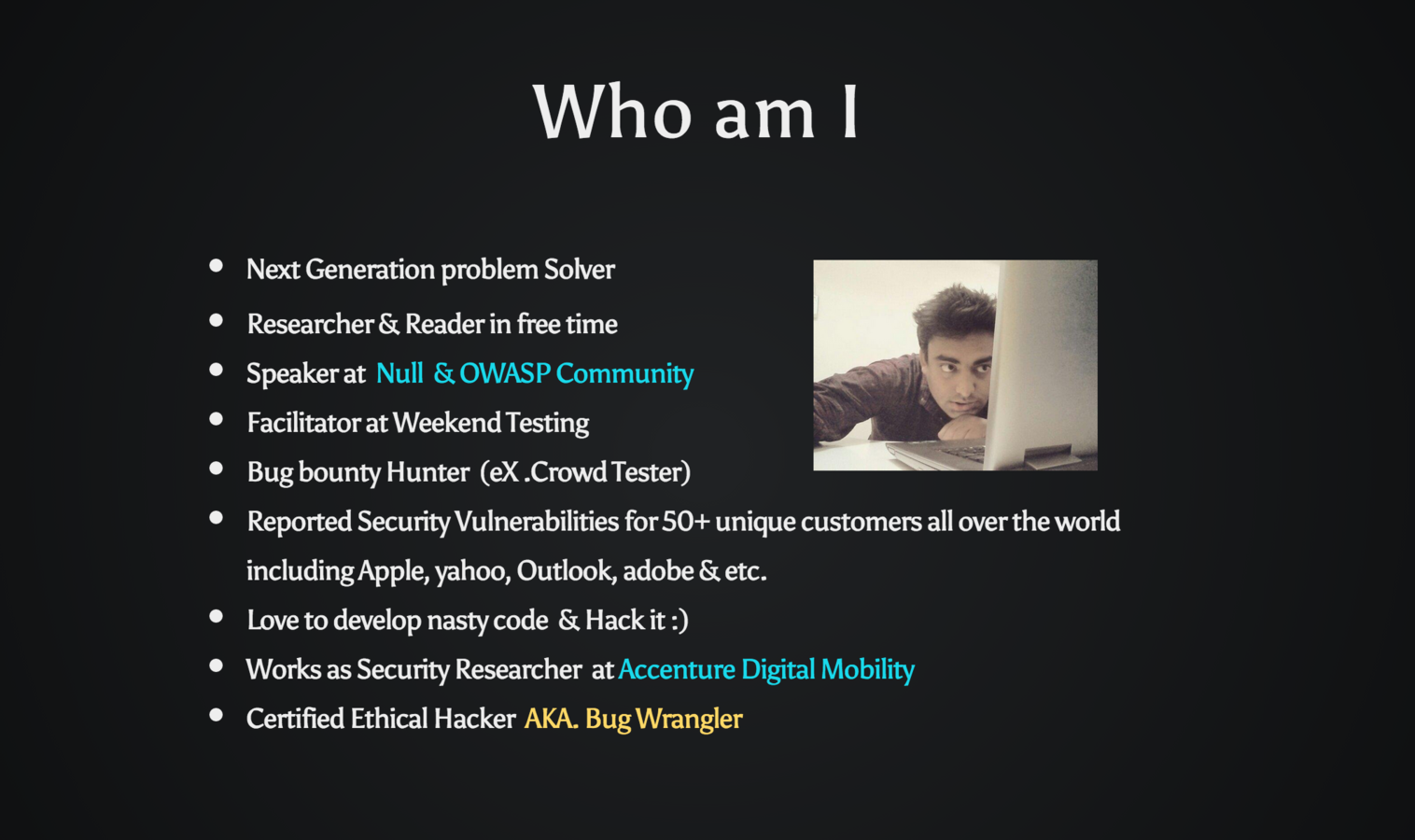 Who am I

- Next Generation problem Solver
- Researcher & Reader in free time
- Speaker at Null & OWASP Community
- Facilitator at Weekend Testing
- Bug bounty Hunter (eX .Crowd Tester)
- Reported Security Vulnerabilities for 50+ unique customers all over the world including Apple, yahoo, Outlook, adobe & etc.
- Love to develop nasty code & Hack it :)
- Works as Security Researcher at Accenture Digital Mobility
- Certified Ethical Hacker AKA. Bug Wrangler